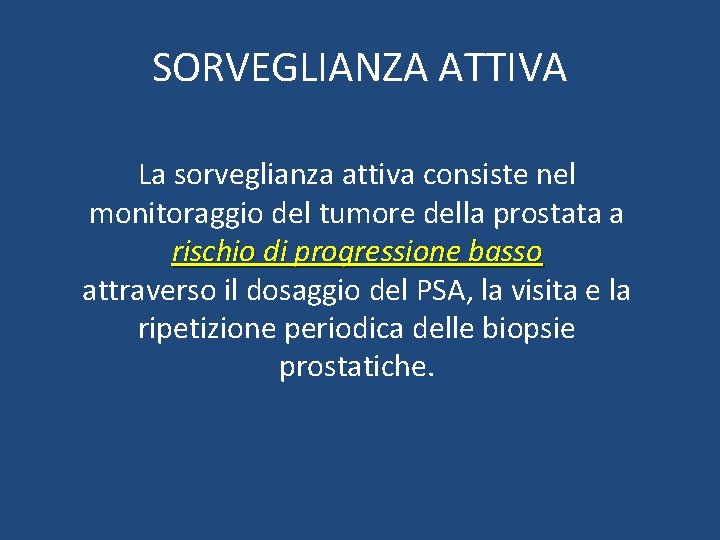 SORVEGLIANZA ATTIVA

La sorveglianza attiva consiste nel monitoraggio del tumore della prostata a rischio di progressione basso attraverso il dosaggio del PSA, la visita e la ripetizione periodica delle biopsie prostatiche.